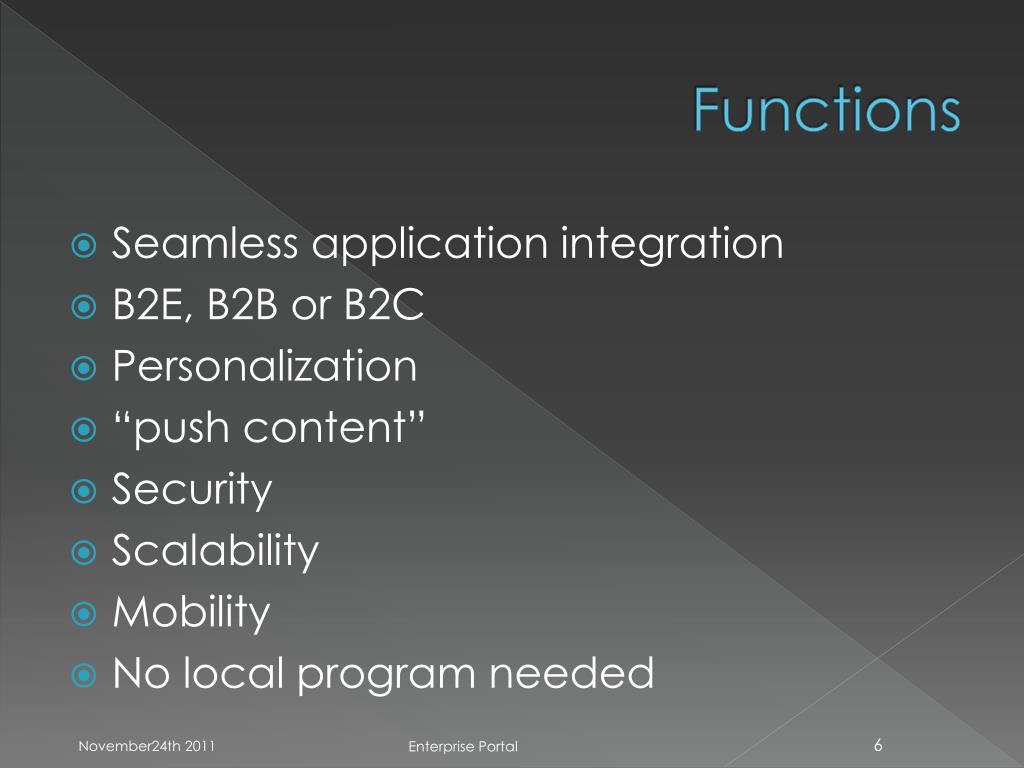 Functions

Seamless application integration
B2E, B2B or B2C
Personalization
“push content”
Security
Scalability
Mobility
No local program needed

November24th 2011
Enterprise Portal
6